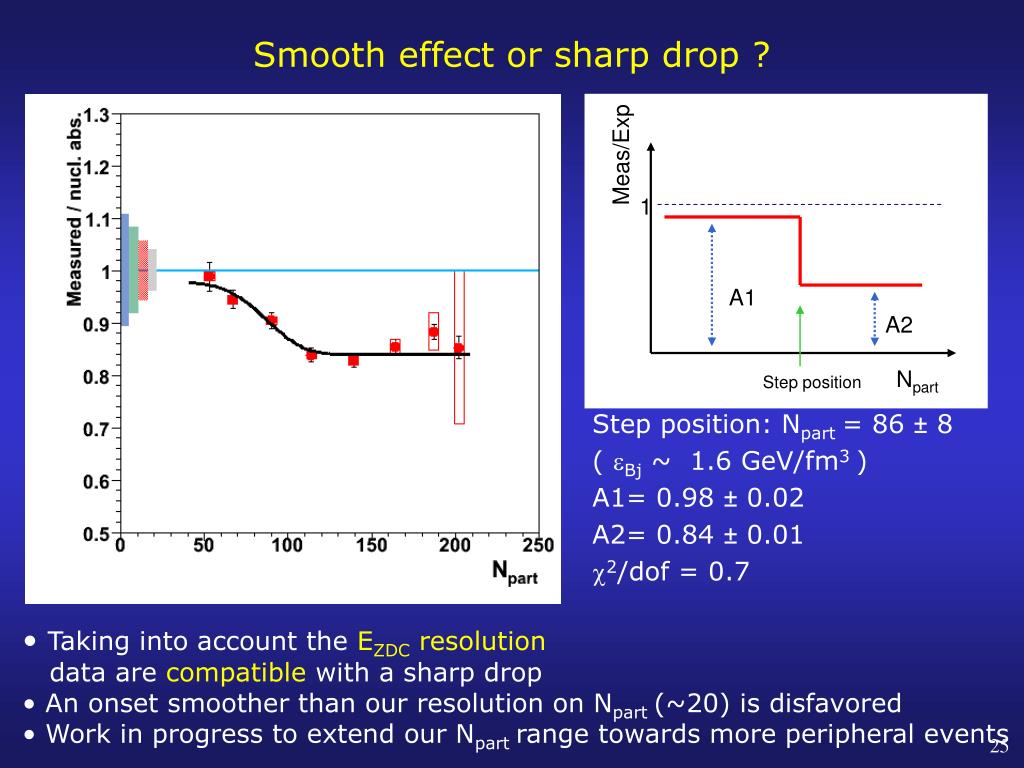 Smooth effect or sharp drop ?

Measured / nucl. abs.

1.3
1.2
1.1
1
0.9
0.8
0.7
0.6
0.5
0 50 100 150 200 250
$N_{part}$

Meas/Exp
1
A1
A2
Step position
$N_{part}$

Step position: $N_{part}$ = 86 ± 8
( $\varepsilon_{Bj}$ ~ 1.6 GeV/fm$^3$ )
A1= 0.98 ± 0.02
A2= 0.84 ± 0.01
$\chi^2$/dof = 0.7

• Taking into account the $E_{ZDC}$ resolution data are compatible with a sharp drop
• An onset smoother than our resolution on $N_{part}$ (~20) is disfavored
• Work in progress to extend our $N_{part}$ range towards more peripheral events

25